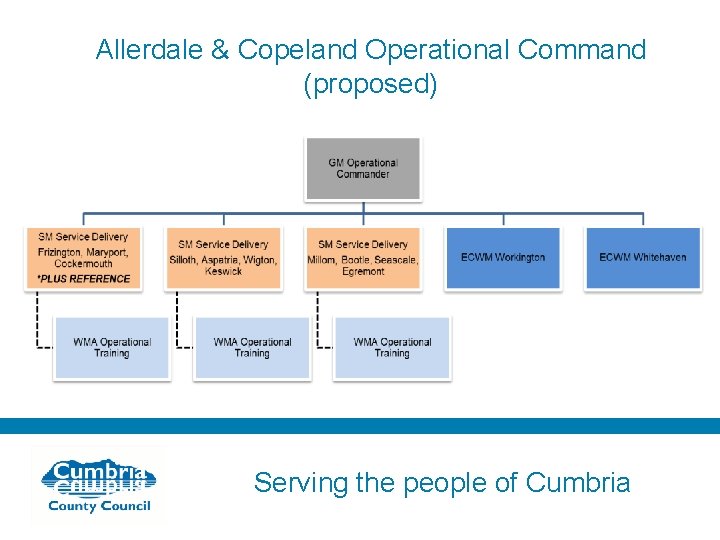 Allerdale & Copeland Operational Command (proposed)

GM Operational Commander

SM Service Delivery Frizington, Maryport, Cockermouth *PLUS REFERENCE

SM Service Delivery Silloth, Aspatria, Wigton, Keswick

SM Service Delivery Millom, Bootle, Seascale, Egremont

ECWM Workington

ECWM Whitehaven

WMA Operational Training

WMA Operational Training

WMA Operational Training

Cumbria County Council

Serving the people of Cumbria